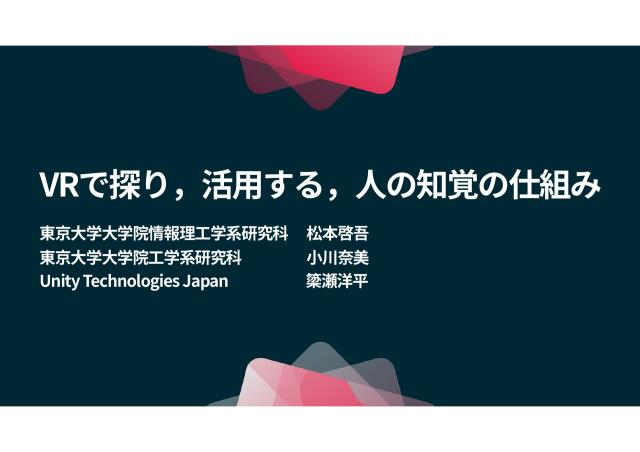 VRで探り，活用する，人の知覚の仕組み

東京大学大学院情報理工学系研究科　松本啓吾
東京大学大学院工学系研究科　小川奈美
Unity Technologies Japan　簗瀬洋平